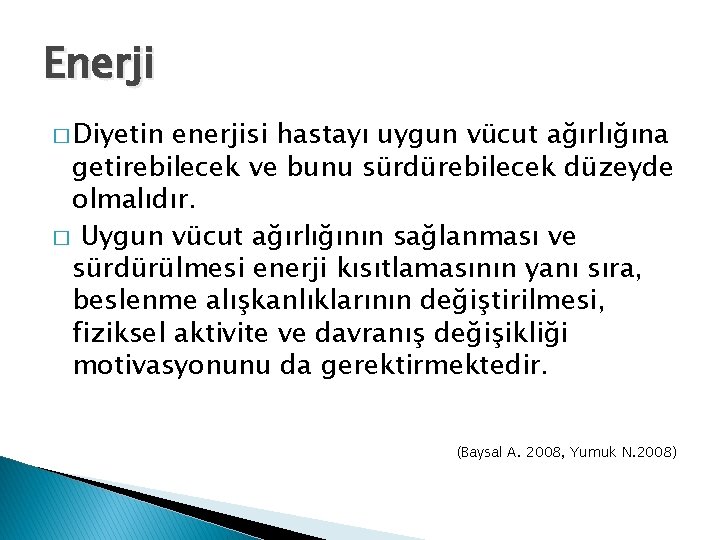 Enerji

□ Diyetin enerjisi hastayı uygun vücut ağırlığına getirebilecek ve bunu sürdürebilecek düzeyde olmalıdır.

□ Uygun vücut ağırlığının sağlanması ve sürdürülmesi enerji kısıtlamasının yanı sıra, beslenme alışkanlıklarının değiştirilmesi, fiziksel aktivite ve davranış değişikliği motivasyonunu da gerektirmektedir.

(Baysal A. 2008, Yumuk N.2008)